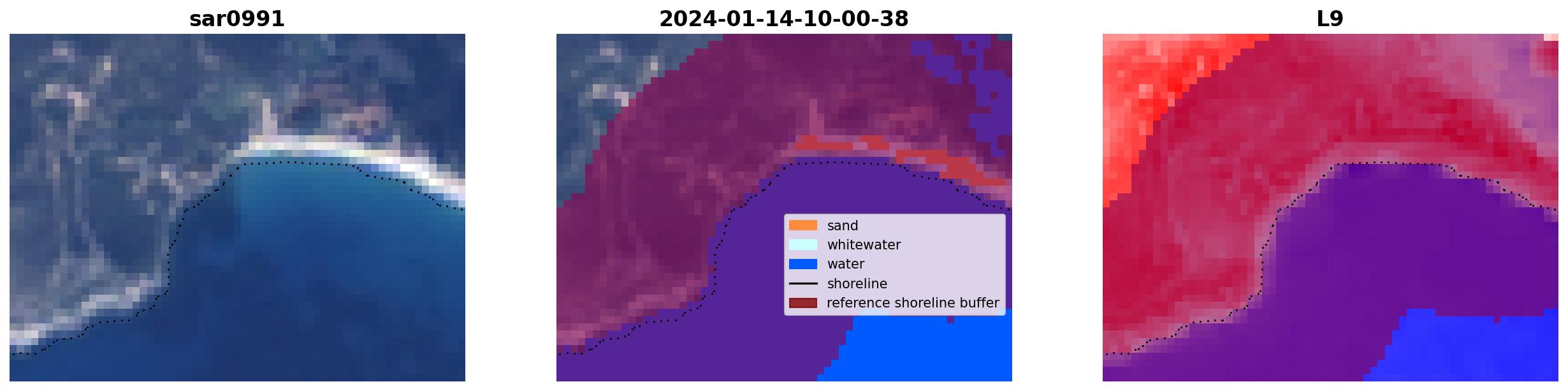 sar0991

2024-01-14-10-00-38

sand
whitewater
water
shoreline
reference shoreline buffer

L9